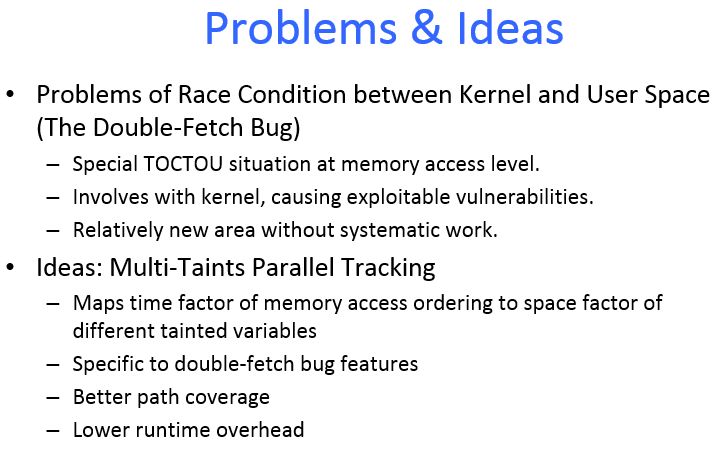 Problems & Ideas

• Problems of Race Condition between Kernel and User Space (The Double-Fetch Bug)
– Special TOCTOU situation at memory access level.
– Involves with kernel, causing exploitable vulnerabilities.
– Relatively new area without systematic work.

• Ideas: Multi-Taints Parallel Tracking
– Maps time factor of memory access ordering to space factor of different tainted variables
– Specific to double-fetch bug features
– Better path coverage
– Lower runtime overhead